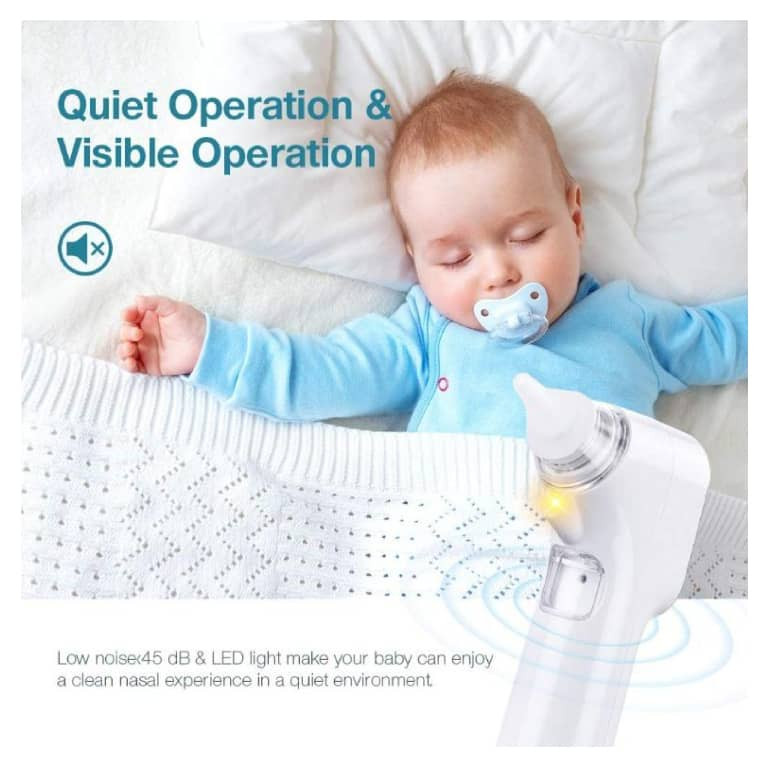 Quiet Operation &
Visible Operation

Low noise<45 dB & LED light make your baby can enjoy a clean nasal experience in a quiet environment.